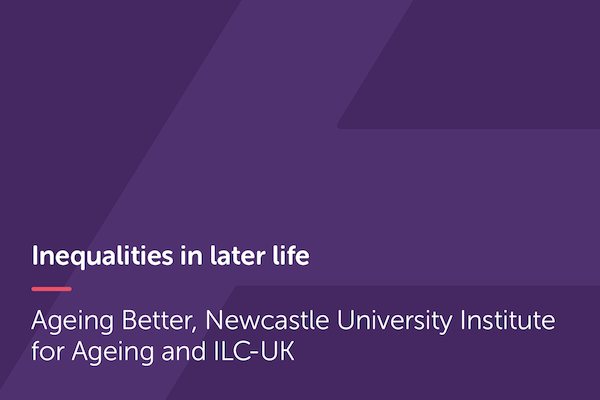 Inequalities in later life

Ageing Better, Newcastle University Institute for Ageing and ILC-UK